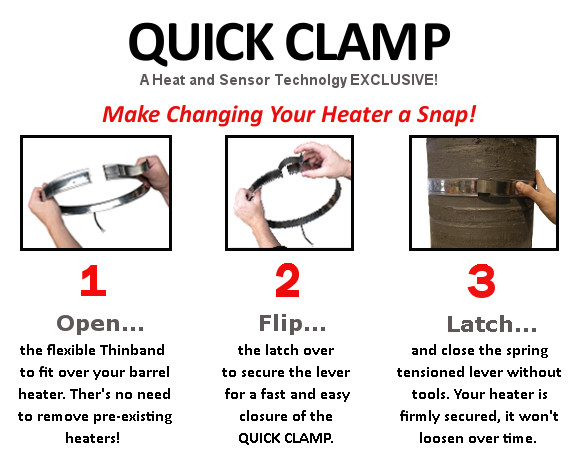 QUICK CLAMP

A Heat and Sensor Technolgy EXCLUSIVE!

Make Changing Your Heater a Snap!

1

Open...

the flexible Thinband to fit over your barrel heater. Ther's no need to remove pre-existing heaters!

2

Flip...

the latch over to secure the lever for a fast and easy closure of the QUICK CLAMP.

3

Latch...

and close the spring tensioned lever without tools. Your heater is firmly secured, it won't loosen over time.